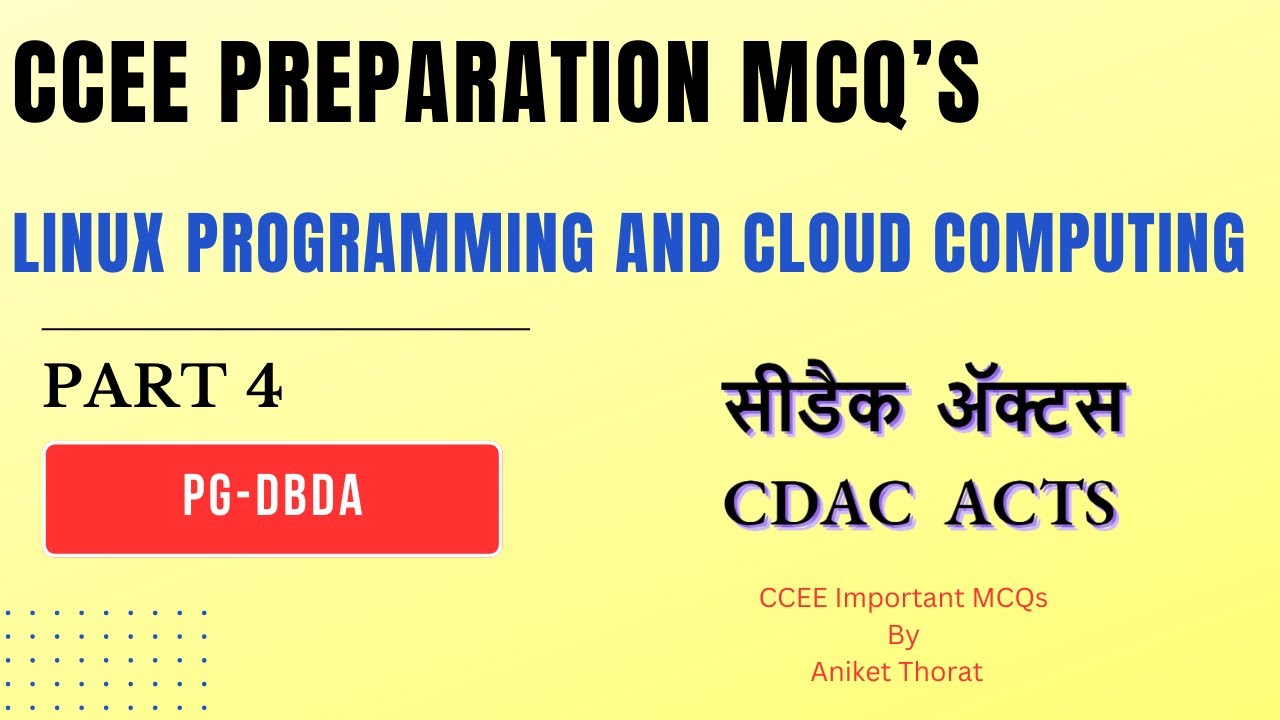 CCEE PREPARATION MCQ'S

LINUX PROGRAMMING AND CLOUD COMPUTING

PART 4

PG-DBDA

सीडैक ॲक्टस

CDAC ACTS

CCEE Important MCQs
By
Aniket Thorat